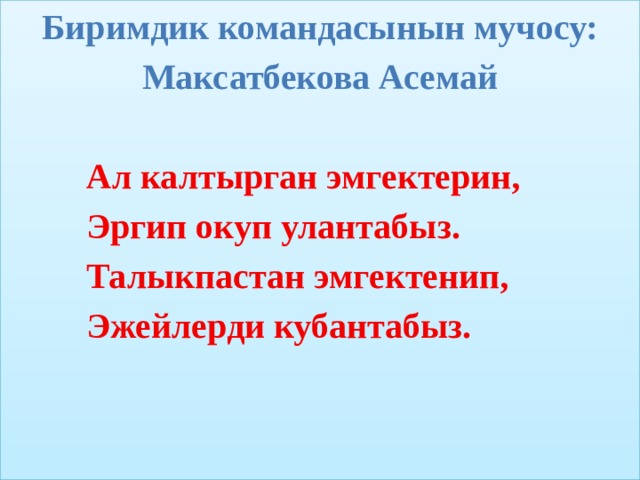 Биримдик командасынын мучосу:
Максатбекова Асемай

Ал калтырган эмгектерин,
Эргип окуп улантабыз.
Талыкпастан эмгектенип,
Эжейлерди кубантабыз.